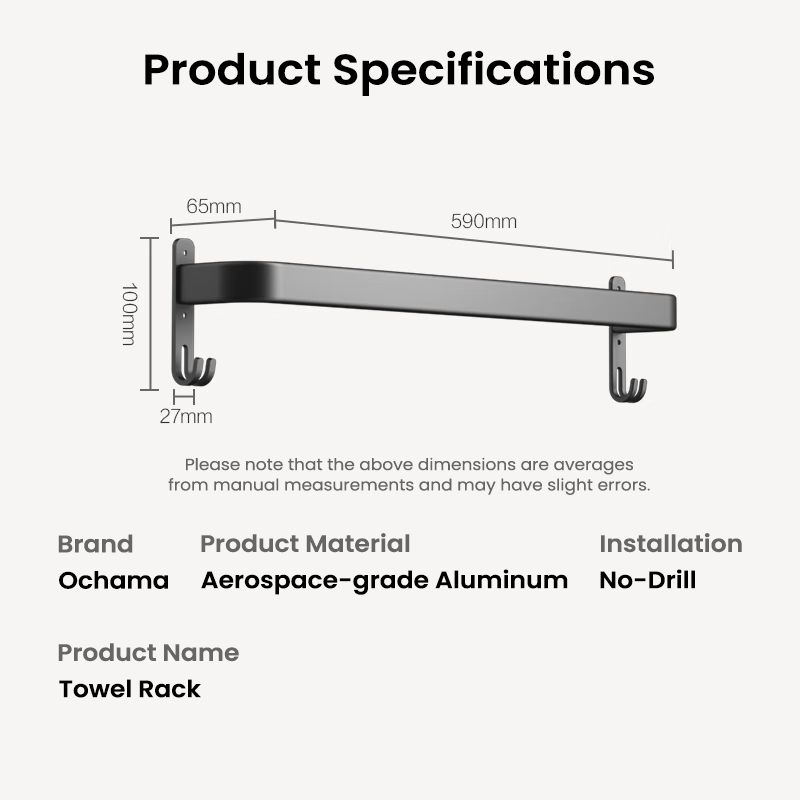 Product Specifications

65mm
590mm
100mm
27mm

Please note that the above dimensions are averages from manual measurements and may have slight errors.

Brand
Ochama

Product Material
Aerospace-grade Aluminum

Installation
No-Drill

Product Name
Towel Rack